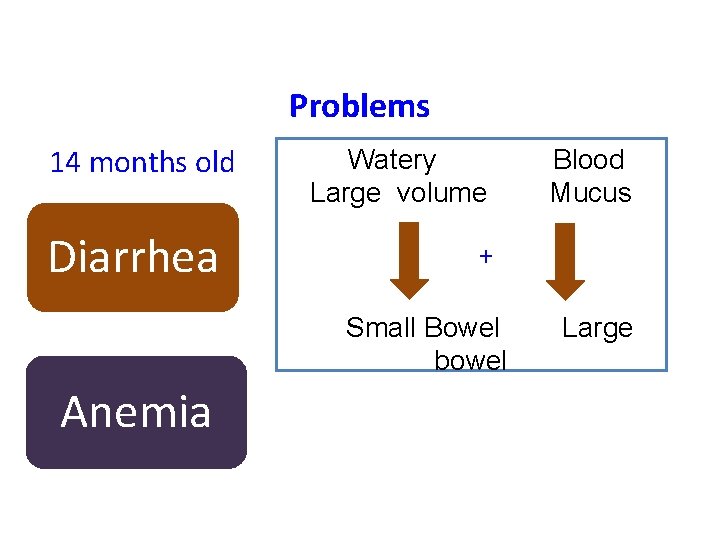 Problems

14 months old

Diarrhea

Anemia

Watery
Large volume

Blood
Mucus

+

Small Bowel

Large
bowel